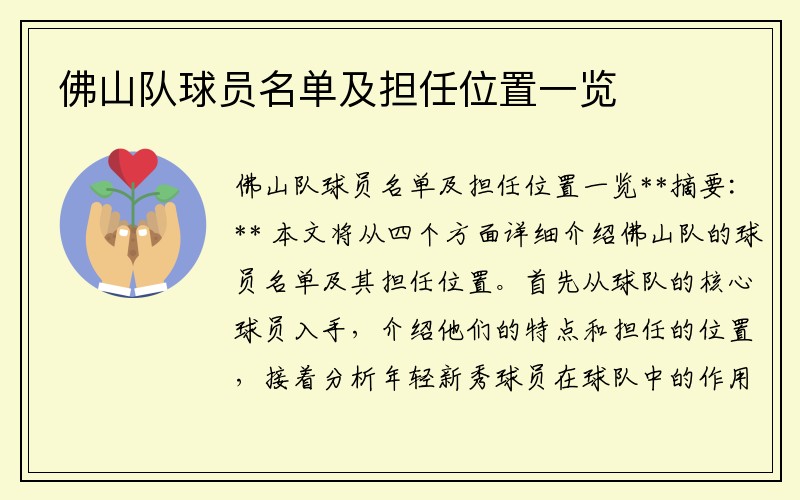 佛山队球员名单及担任位置一览

佛山队球员名单及担任位置一览**摘要：** 本文将从四个方面详细介绍佛山队的球员名单及其担任位置。首先从球队的核心球员入手，介绍他们的特点和担任的位置，接着分析年轻新秀球员在球队中的作用